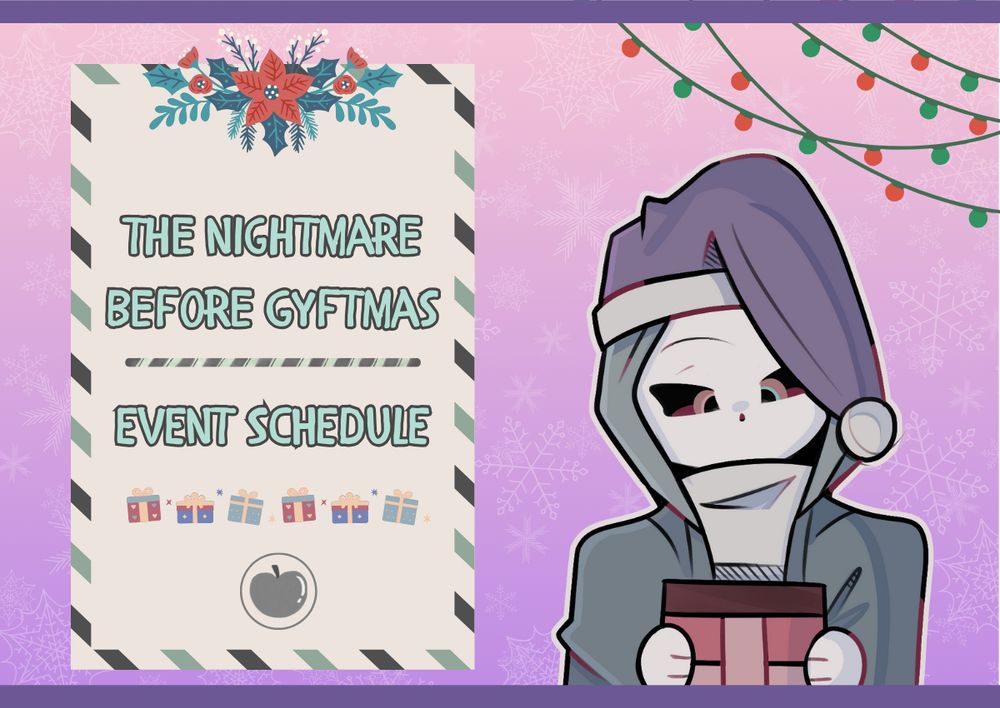 THE NIGHTMARE BEFORE GYFTMAS

EVENT SCHEDULE